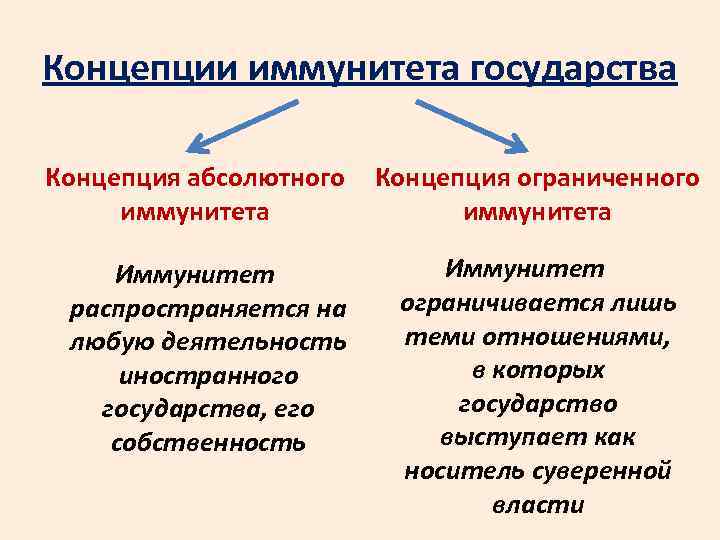 Концепции иммунитета государства

Концепция абсолютного иммунитета

Иммунитет распространяется на любую деятельность иностранного государства, его собственность

Концепция ограниченного иммунитета

Иммунитет ограничивается лишь теми отношениями, в которых государство выступает как носитель суверенной власти